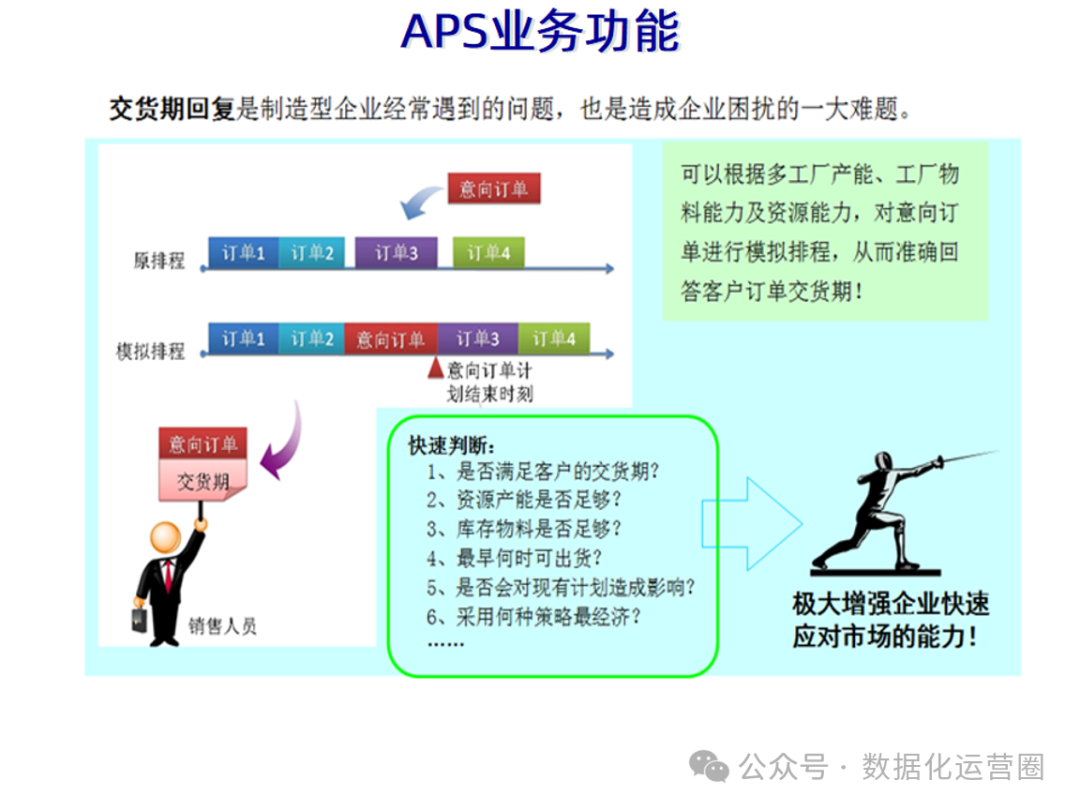 APS业务功能

交货期回复是制造型企业经常遇到的问题，也是造成企业困扰的一大难题。

意向订单

原排程 订单1 订单2 订单3 订单4

模拟排程 订单1 订单2 意向订单 订单3 订单4

意向订单计划结束时刻

意向订单
交货期

销售人员

可以根据多工厂产能、工厂物料能力及资源能力，对意向订单进行模拟排程，从而准确回答客户订单交货期！

快速判断：
1、是否满足客户的交货期？
2、资源产能是否足够？
3、库存物料是否足够？
4、最早何时可出货？
5、是否会对现有计划造成影响？
6、采用何种策略最经济？
……

极大增强企业快速应对市场的能力！

公众号 · 数据化运营圈